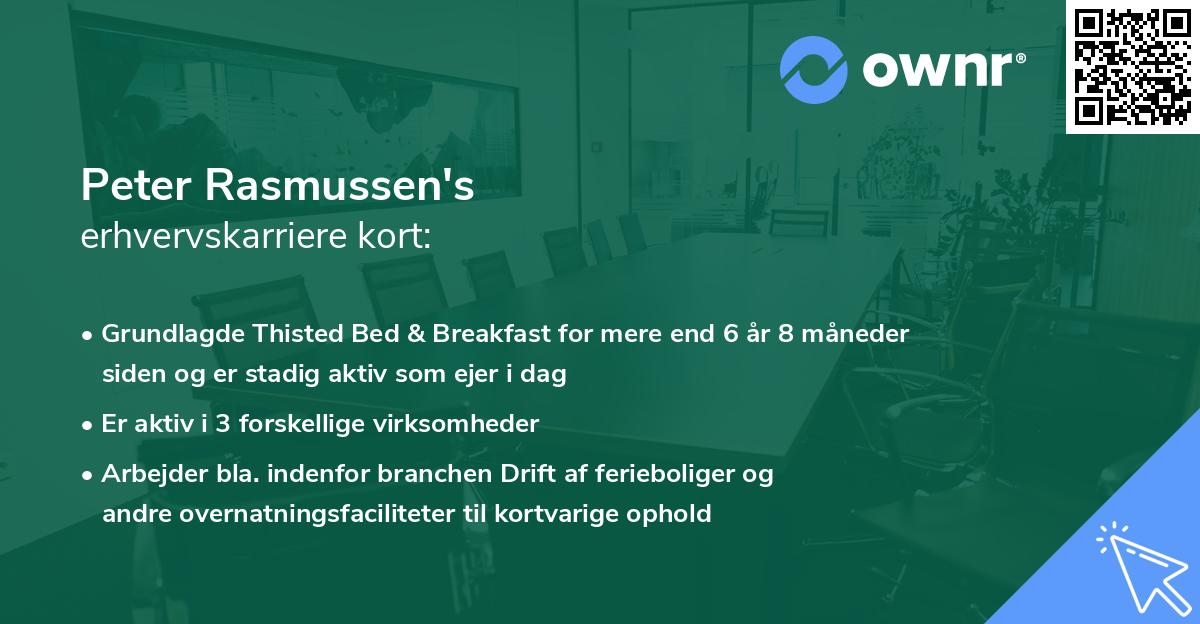 ownr®

Peter Rasmussen's
erhvervskarriere kort:

• Grundlagde Thisted Bed & Breakfast for mere end 6 år 8 måneder siden og er stadig aktiv som ejer i dag

• Er aktiv i 3 forskellige virksomheder

• Arbejder bla. indenfor branchen Drift af ferieboliger og andre overnatningsfaciliteter til kortvarige ophold